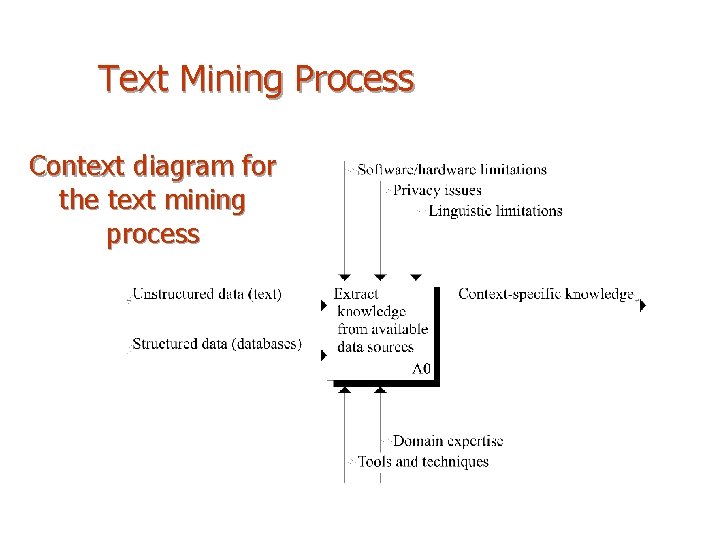 Text Mining Process

Context diagram for the text mining process

Software/hardware limitations

Privacy issues

Linguistic limitations

Unstructured data (text)

Structured data (databases)

Extract knowledge from available data sources

A0

Context-specific knowledge

Domain expertise

Tools and techniques